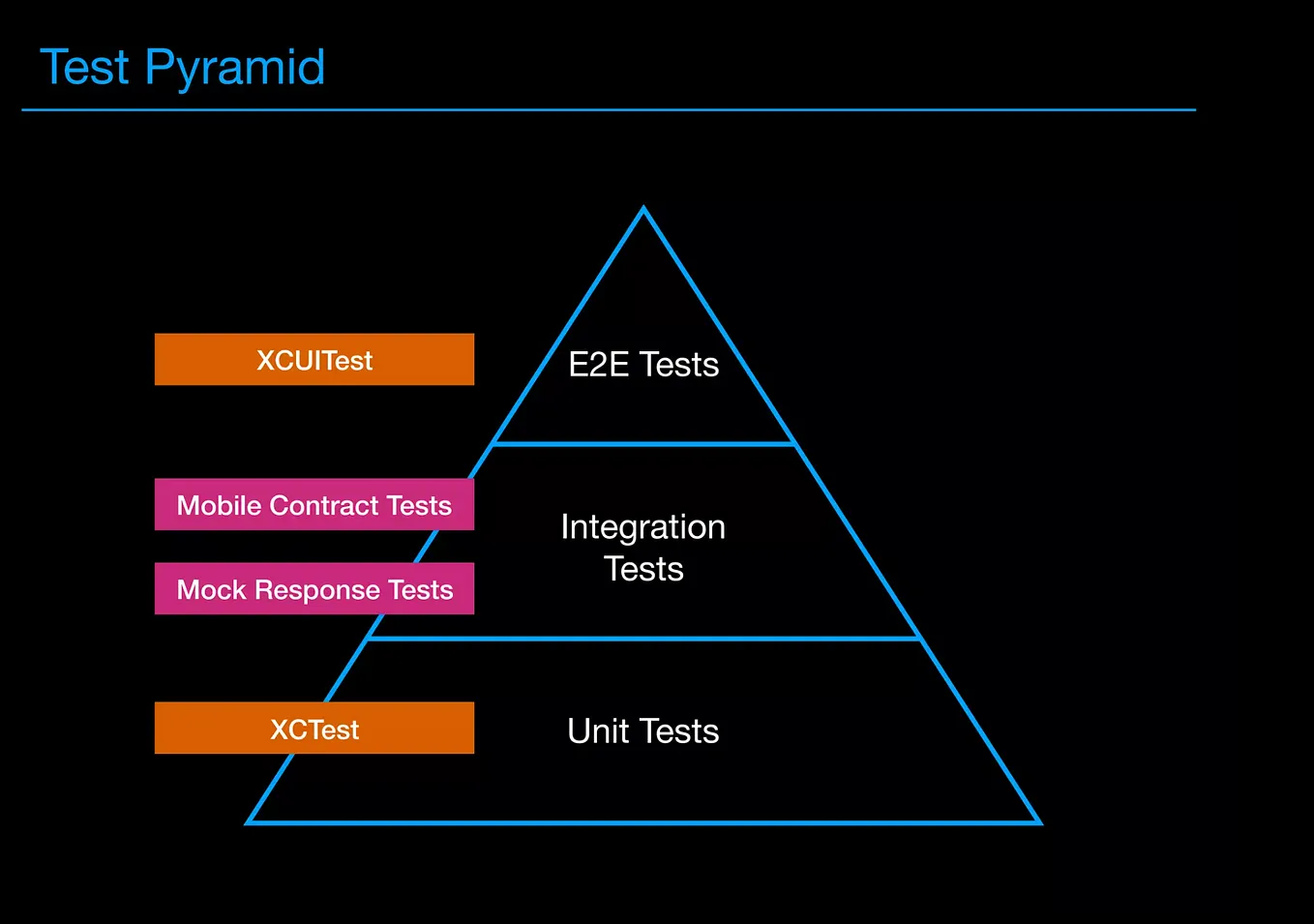 Test Pyramid

XCUITest

E2E Tests

Mobile Contract Tests

Mock Response Tests

Integration Tests

XCTest

Unit Tests